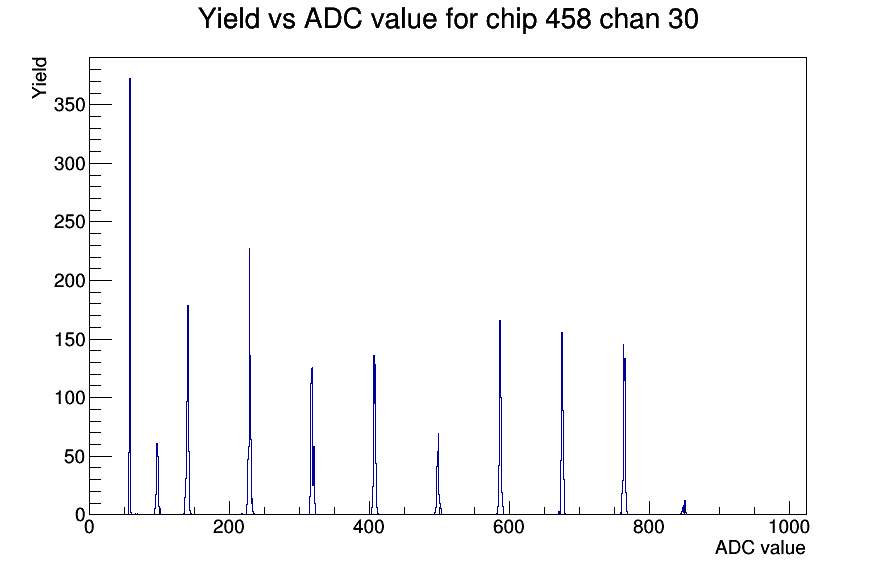 Yield vs ADC value for chip 458 chan 30

Yield

350
300
250
200
150
100
50
0

0
200
400
600
800
1000

ADC value